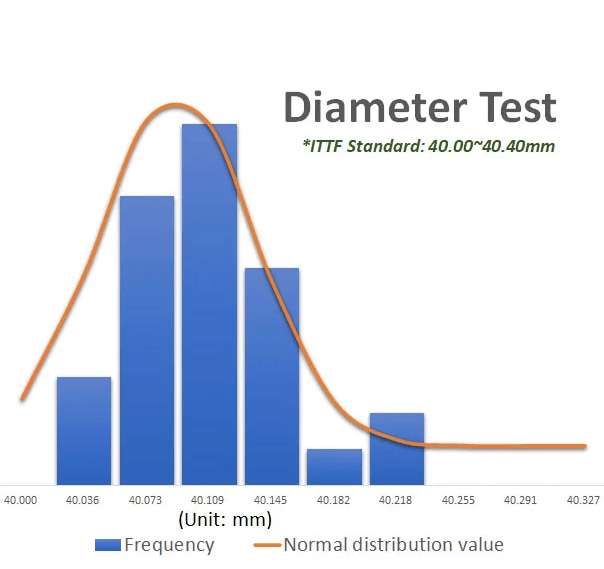 Diameter Test

*ITTF Standard: 40.00~40.40mm

40.000 40.036 40.073 40.109 40.145 40.182 40.218 40.255 40.291 40.327

(Unit: mm)

Frequency Normal distribution value